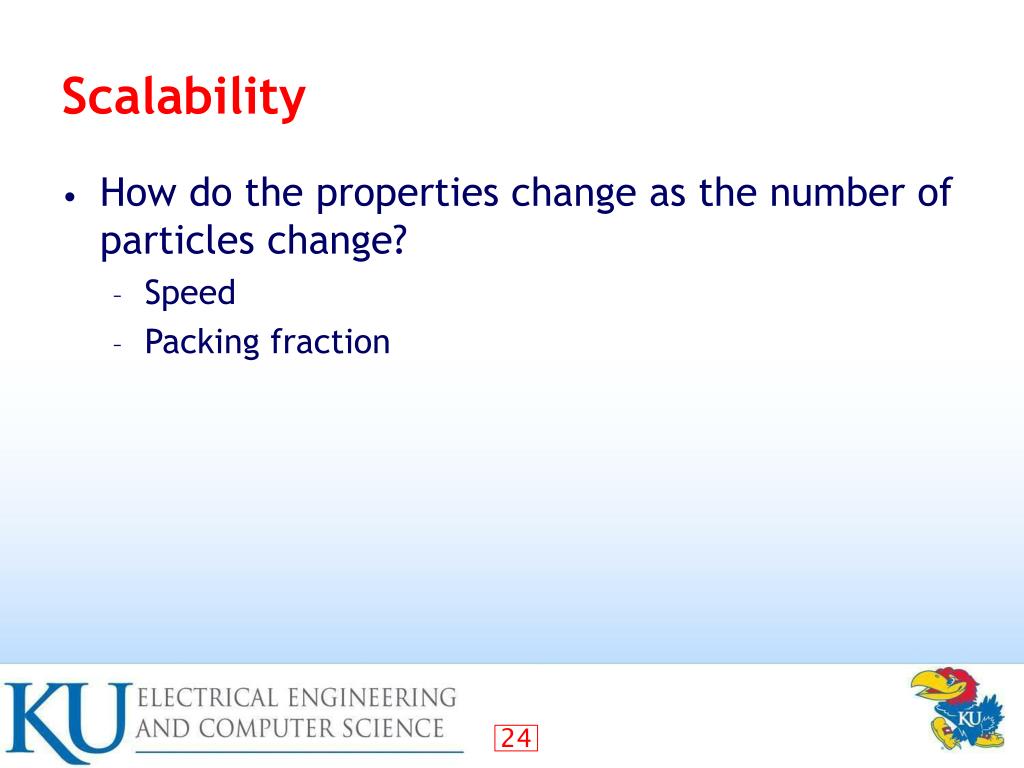 Scalability

• How do the properties change as the number of particles change?
 - Speed
 - Packing fraction

KU ELECTRICAL ENGINEERING AND COMPUTER SCIENCE

24

KU